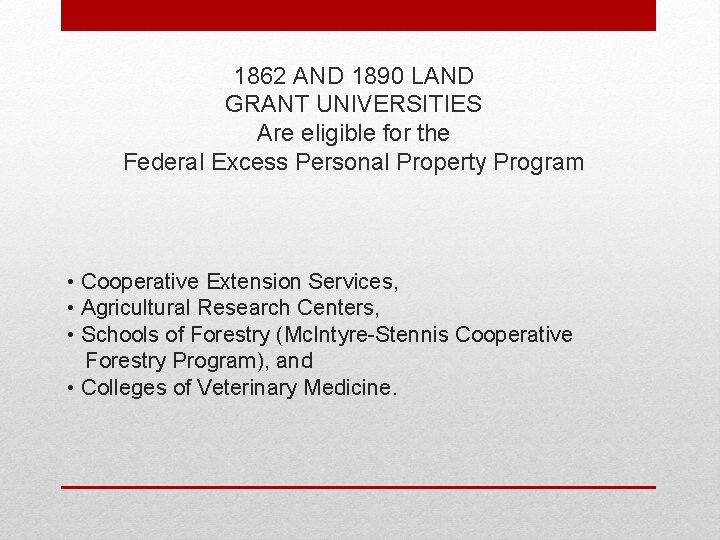 1862 AND 1890 LAND GRANT UNIVERSITIES Are eligible for the Federal Excess Personal Property Program

• Cooperative Extension Services,
• Agricultural Research Centers,
• Schools of Forestry (McIntyre-Stennis Cooperative Forestry Program), and
• Colleges of Veterinary Medicine.